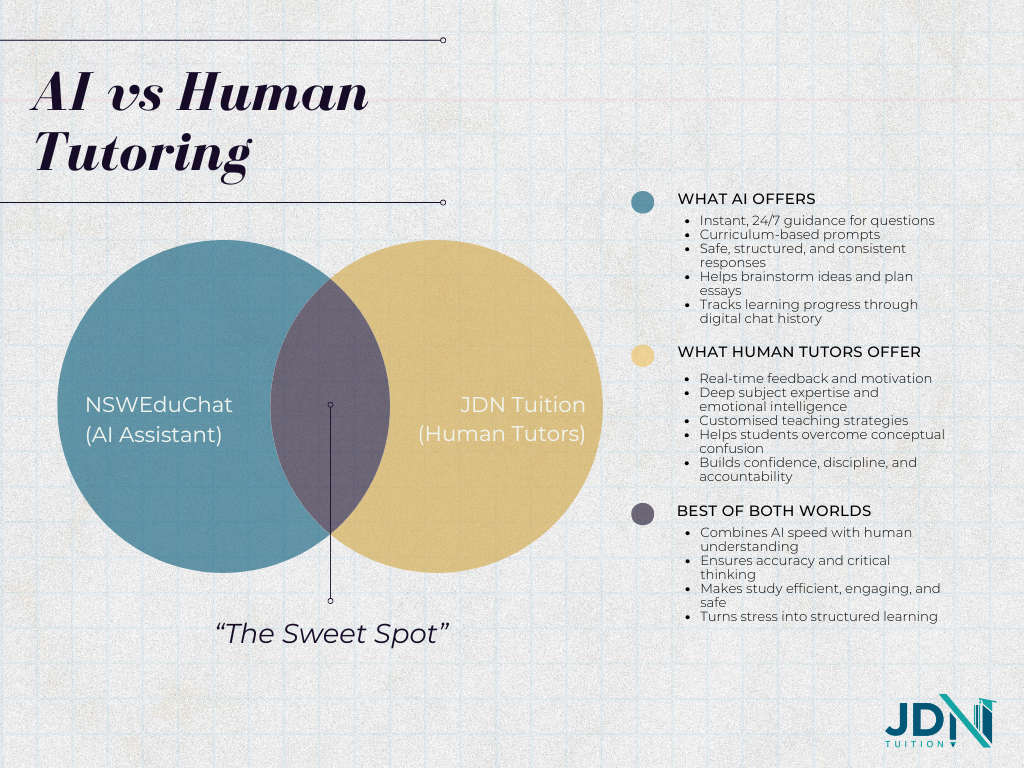 AI vs Human Tutoring

NSWEduChat (AI Assistant)

JDN Tuition (Human Tutors)

"The Sweet Spot"

WHAT AI OFFERS
- Instant, 24/7 guidance for questions
- Curriculum-based prompts
- Safe, structured, and consistent responses
- Helps brainstorm ideas and plan essays
- Tracks learning progress through digital chat history

WHAT HUMAN TUTORS OFFER
- Real-time feedback and motivation
- Deep subject expertise and emotional intelligence
- Customised teaching strategies
- Helps students overcome conceptual confusion
- Builds confidence, discipline, and accountability

BEST OF BOTH WORLDS
- Combines AI speed with human understanding
- Ensures accuracy and critical thinking
- Makes study efficient, engaging, and safe
- Turns stress into structured learning

JDN
TUITION